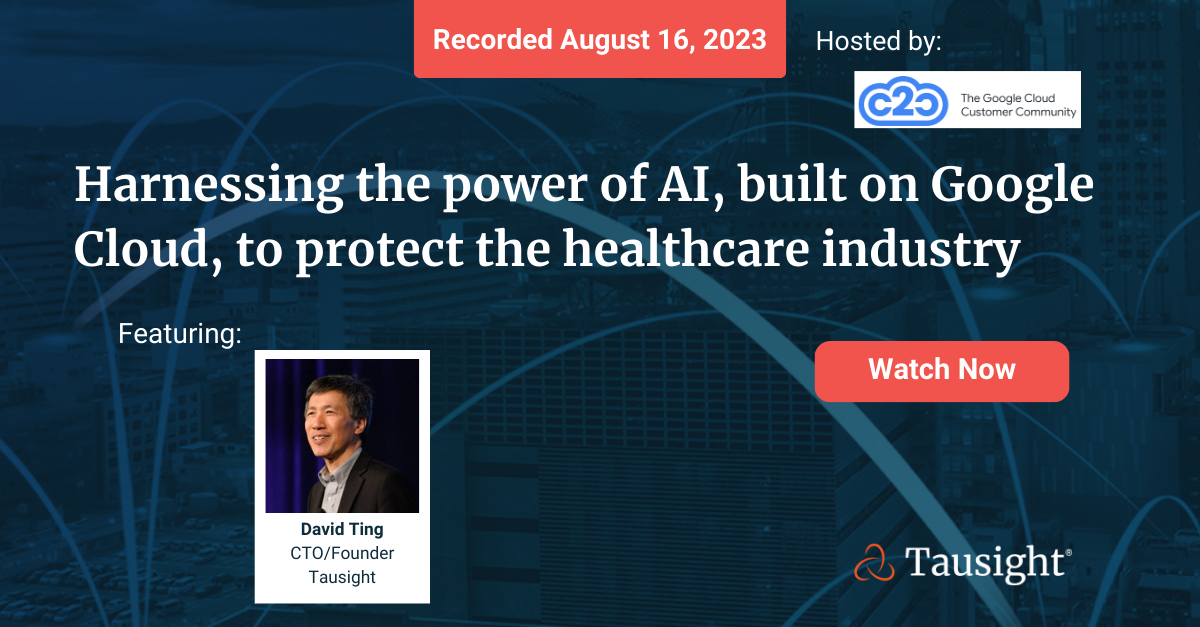 Recorded August 16, 2023

Hosted by:

C2C The Google Cloud Customer Community

Harnessing the power of AI, built on Google Cloud, to protect the healthcare industry

Featuring:

David Ting
CTO/Founder
Tausight

Watch Now

Tausight®